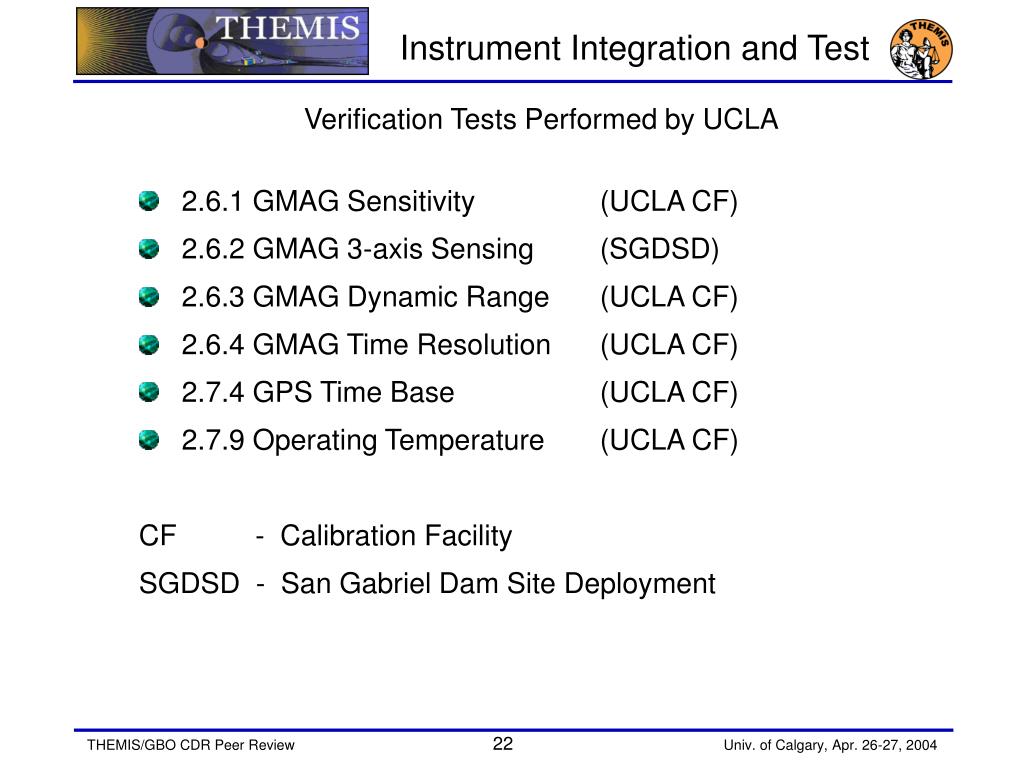 THEMIS

Instrument Integration and Test

THEMIS

Verification Tests Performed by UCLA

2.6.1 GMAG Sensitivity (UCLA CF)

2.6.2 GMAG 3-axis Sensing (SGDSD)

2.6.3 GMAG Dynamic Range (UCLA CF)

2.6.4 GMAG Time Resolution (UCLA CF)

2.7.4 GPS Time Base (UCLA CF)

2.7.9 Operating Temperature (UCLA CF)

CF - Calibration Facility

SGDSD - San Gabriel Dam Site Deployment

THEMIS/GBO CDR Peer Review

22

Univ. of Calgary, Apr. 26-27, 2004